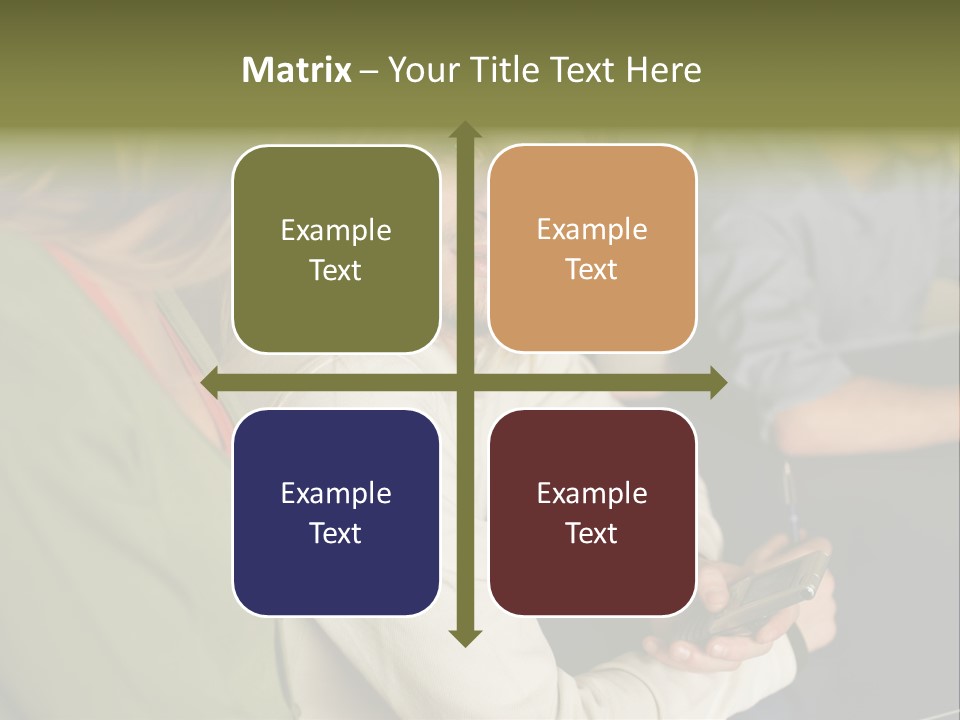 Matrix – Your Title Text Here

Example Text

Example Text

Example Text

Example Text